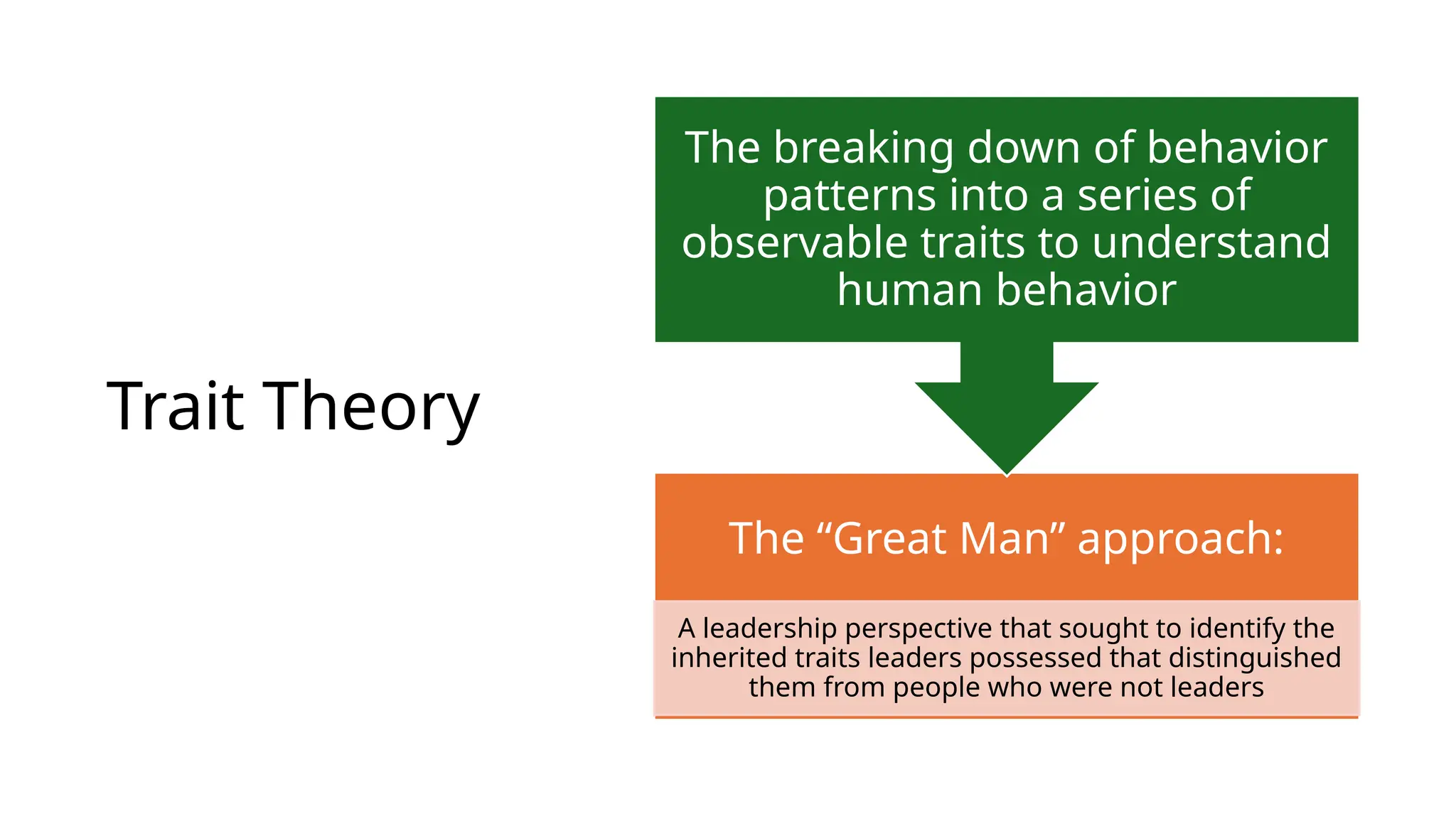 Trait Theory

The breaking down of behavior patterns into a series of observable traits to understand human behavior

The “Great Man” approach:

A leadership perspective that sought to identify the inherited traits leaders possessed that distinguished them from people who were not leaders